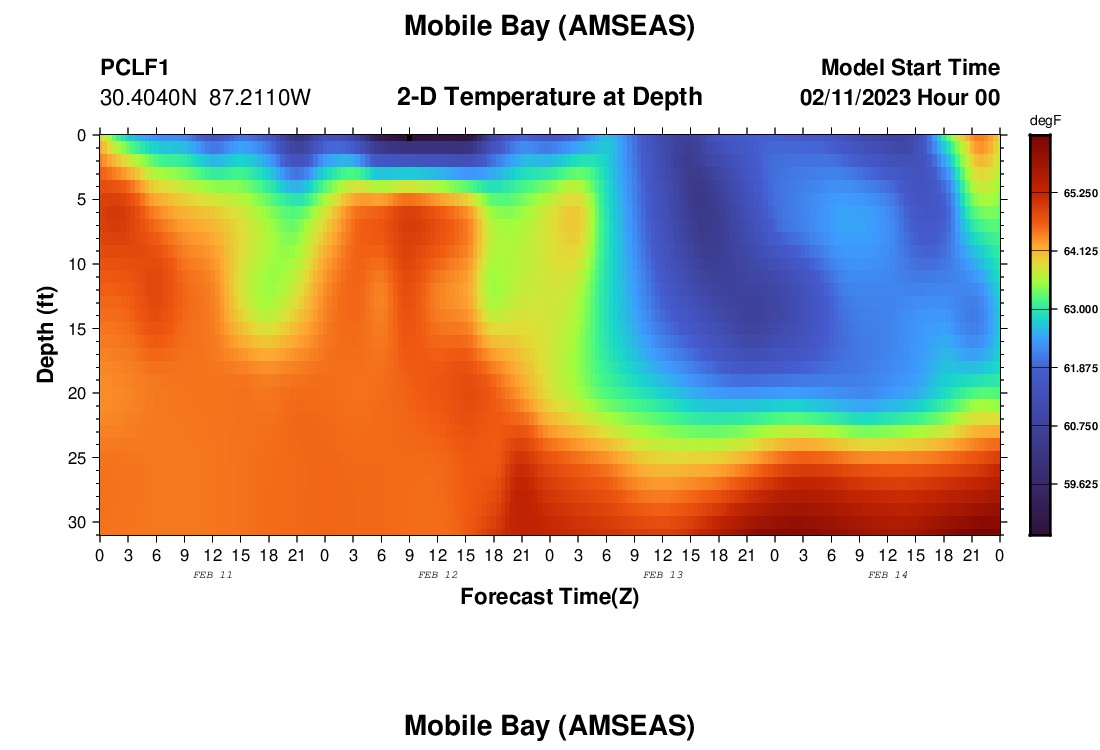 Mobile Bay (AMSEAS)

PCLF1
30.4040N 87.2110W

2-D Temperature at Depth

Model Start Time
02/11/2023 Hour 00

degF
65.250
64.125
63.000
61.875
60.750
59.625

Depth (ft)
0
5
10
15
20
25
30

0 3 6 9 12 15 18 21 0 3 6 9 12 15 18 21 0 3 6 9 12 15 18 21 0 3 6 9 12 15 18 21 0
FEB 11 FEB 12 FEB 13 FEB 14
Forecast Time(Z)

Mobile Bay (AMSEAS)